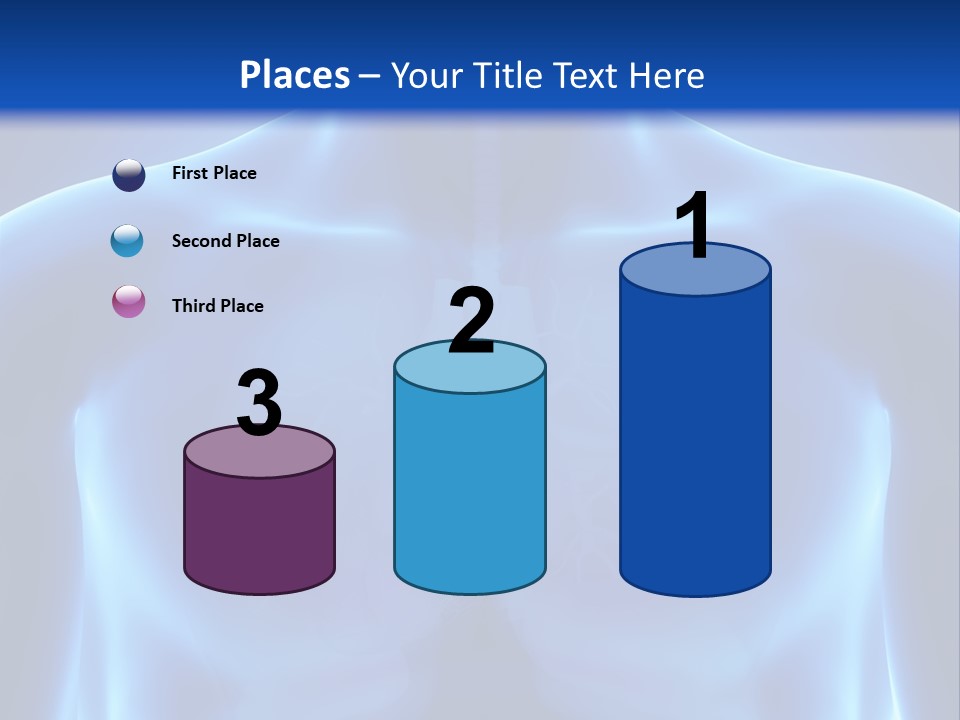 Places – Your Title Text Here

First Place

Second Place

Third Place

3

2

1